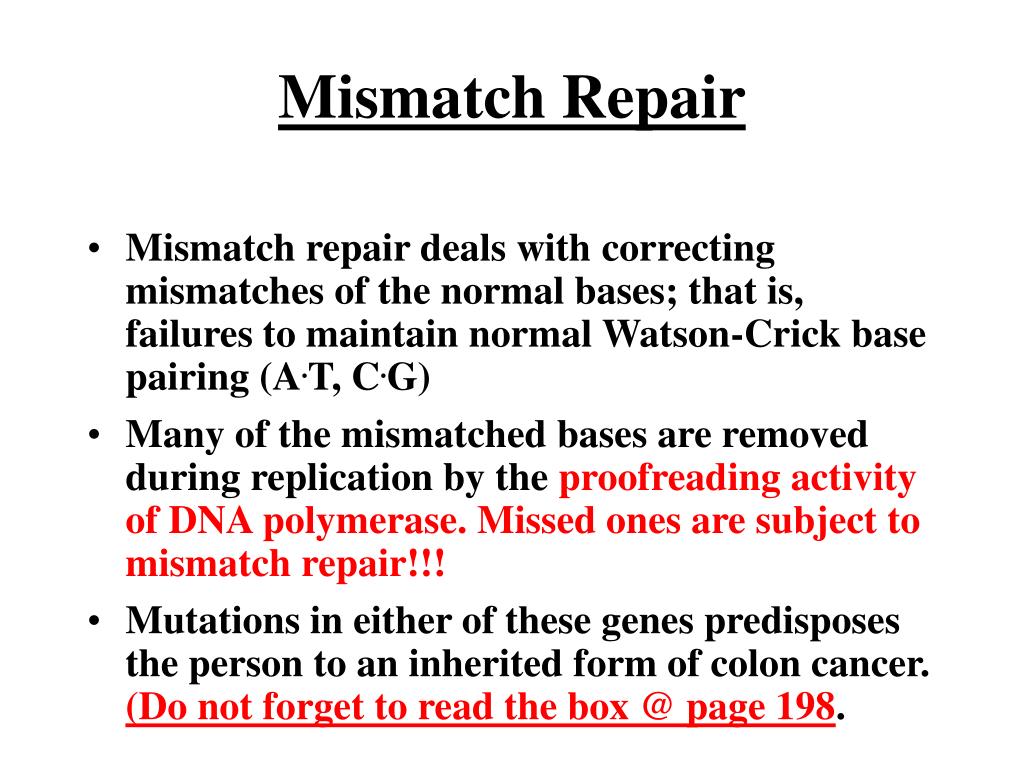 Mismatch Repair

• Mismatch repair deals with correcting mismatches of the normal bases; that is, failures to maintain normal Watson-Crick base pairing (A·T, C·G)

• Many of the mismatched bases are removed during replication by the proofreading activity of DNA polymerase. Missed ones are subject to mismatch repair!!!

• Mutations in either of these genes predisposes the person to an inherited form of colon cancer. (Do not forget to read the box @ page 198.